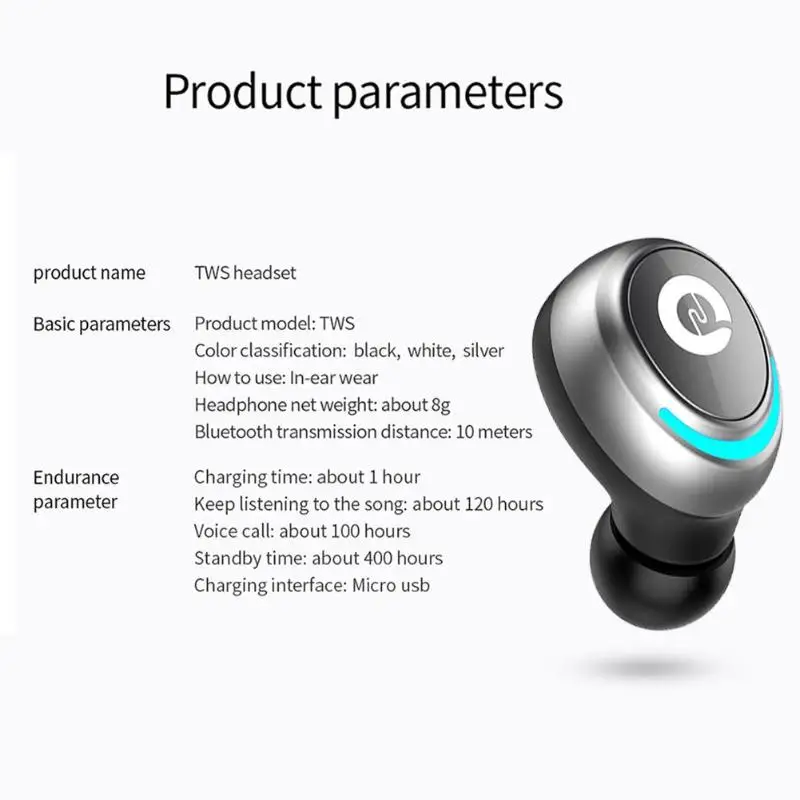 Product parameters

product name
TWS headset

Basic parameters
Product model: TWS
Color classification: black, white, silver
How to use: In-ear wear
Headphone net weight: about 8g
Bluetooth transmission distance: 10 meters

Endurance parameter
Charging time: about 1 hour
Keep listening to the song: about 120 hours
Voice call: about 100 hours
Standby time: about 400 hours
Charging interface: Micro usb